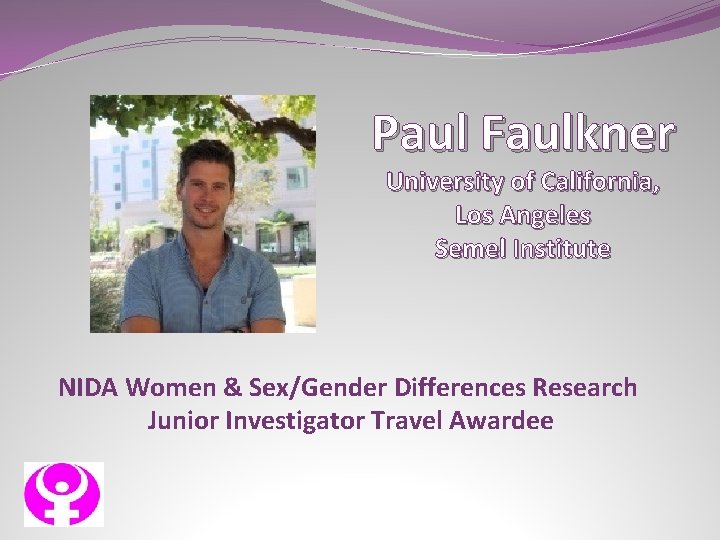 Paul Faulkner

University of California, Los Angeles Semel Institute

NIDA Women & Sex/Gender Differences Research Junior Investigator Travel Awardee